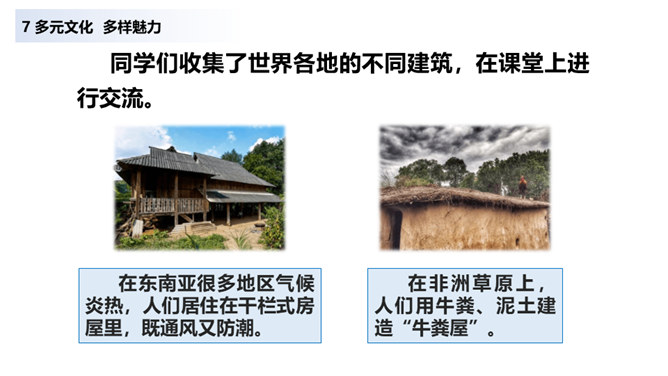 7 多元文化 多样魅力

同学们收集了世界各地的不同建筑，在课堂上进行交流。

在东南亚很多地区气候炎热，人们居住在干栏式房屋里，既通风又防潮。

在非洲草原上，人们用牛粪、泥土建造“牛粪屋”。